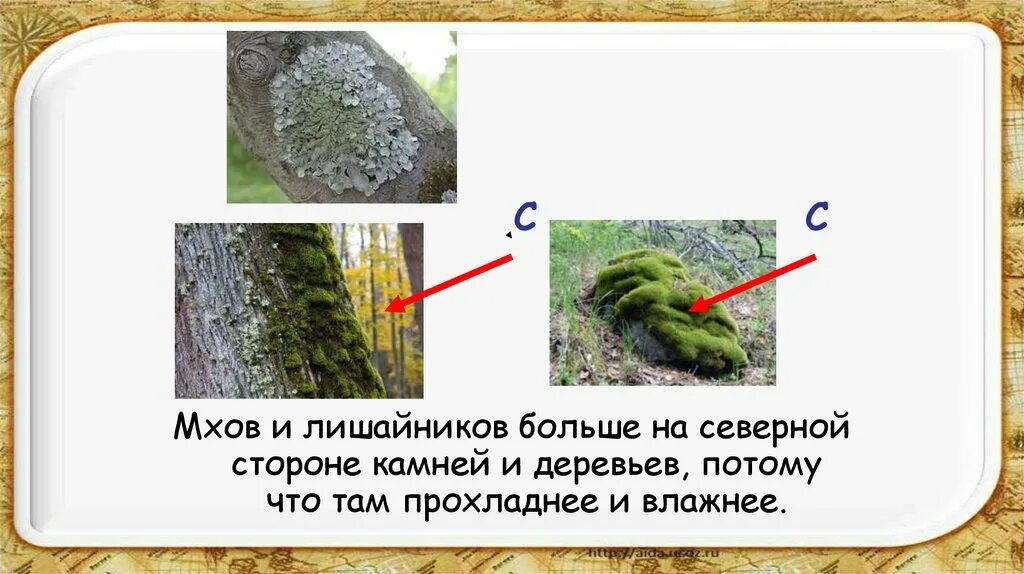 С

С

Мхов и лишайников больше на северной стороне камней и деревьев, потому что там прохладнее и влажнее.

http://aida.ucoz.ru